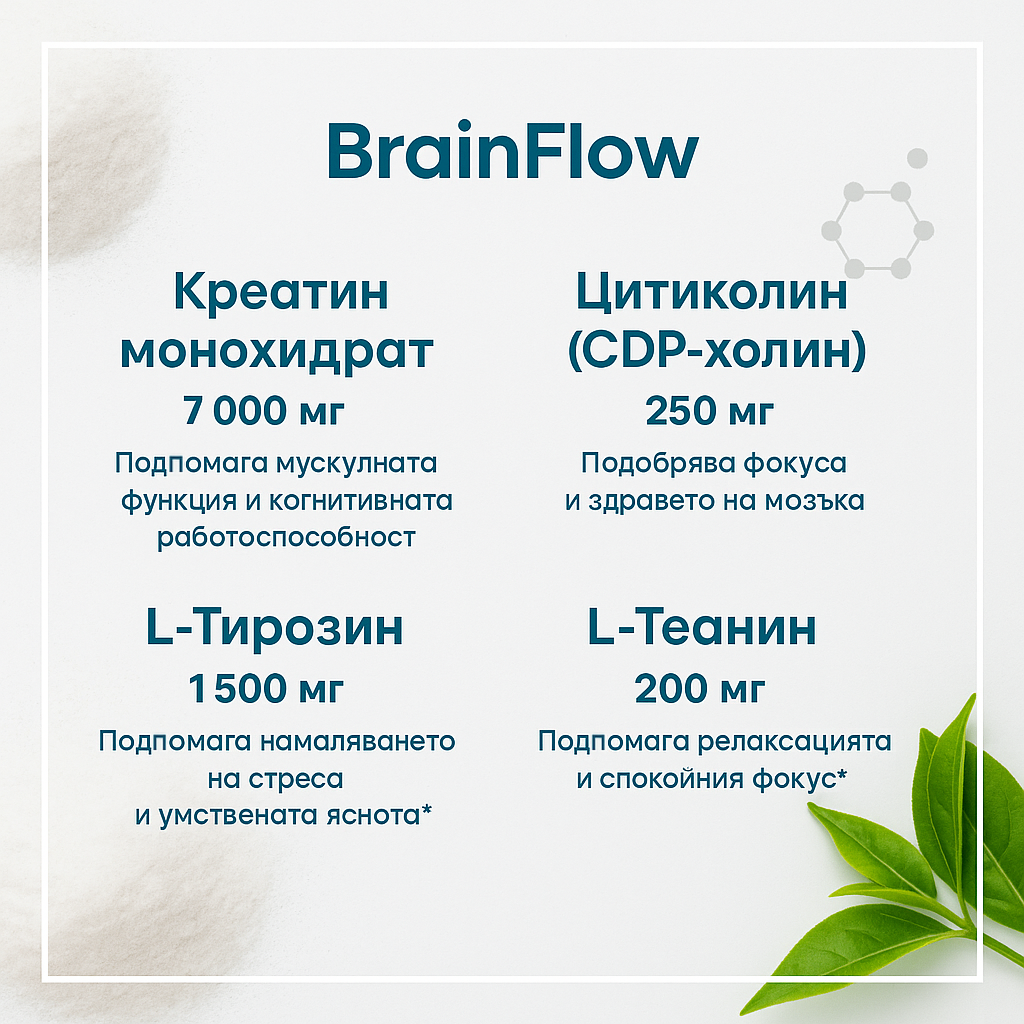 BrainFlow

Креатин монохидрат
7 000 мг
Подпомага мускулната функция и когнитивната работоспособност

Цитиколин (CDP-холин)
250 мг
Подобрява фокуса и здравето на мозъка

L-Тирозин
1 500 мг
Подпомага намаляването на стреса и умствената яснота*

L-Теанин
200 мг
Подпомага релаксацията и спокойния фокус*